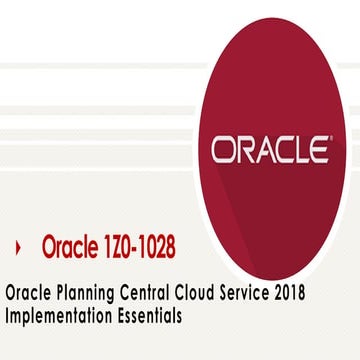 ORACLE

Oracle 1Z0-1028

Oracle Planning Central Cloud Service 2018 Implementation Essentials